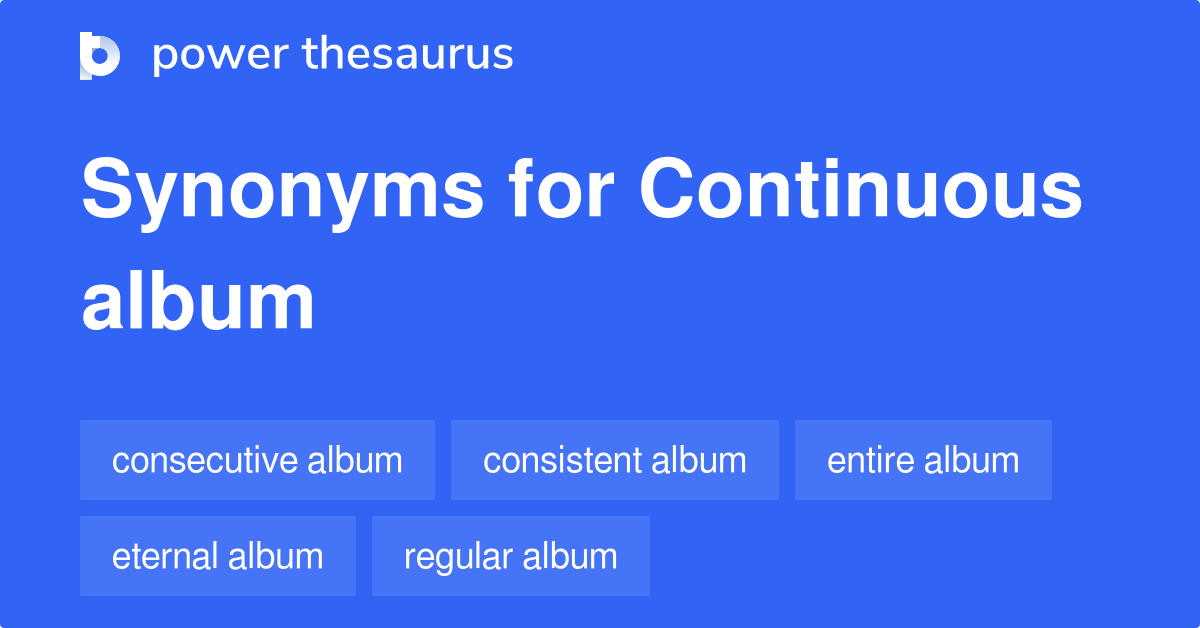 power thesaurus

Synonyms for Continuous album

consecutive album
consistent album
entire album
eternal album
regular album